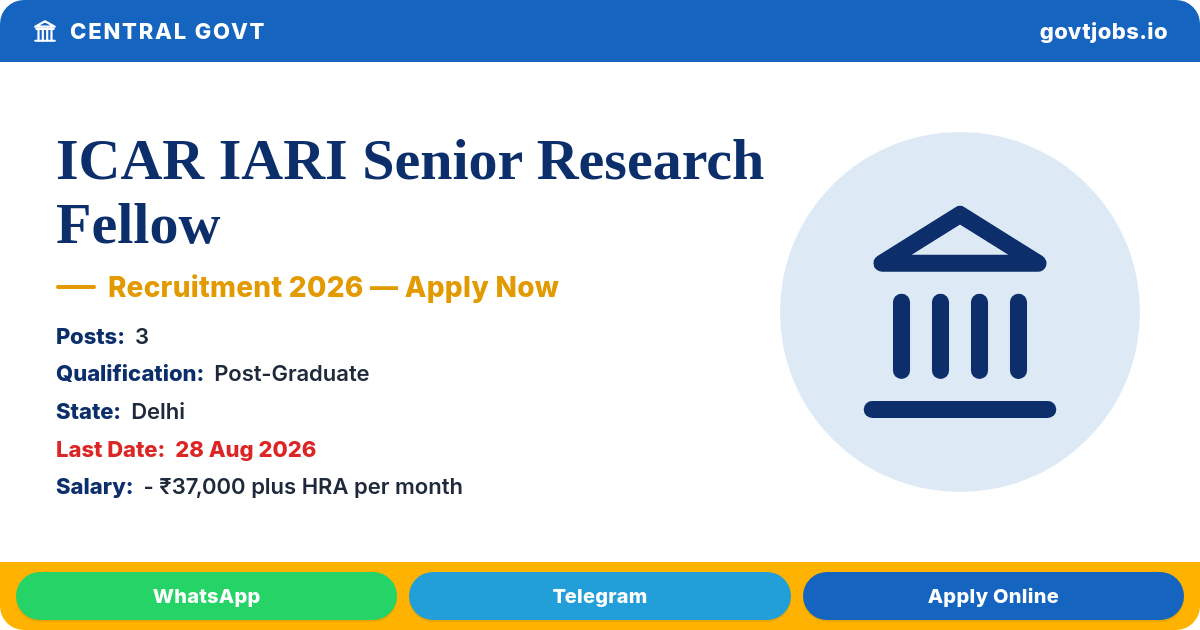 CENTRAL GOVT
govtjobs.io

ICAR IARI Senior Research Fellow

— Recruitment 2026 — Apply Now

Posts: 3
Qualification: Post-Graduate
State: Delhi
Last Date: 28 Aug 2026
Salary: - ₹37,000 plus HRA per month

WhatsApp
Telegram
Apply Online